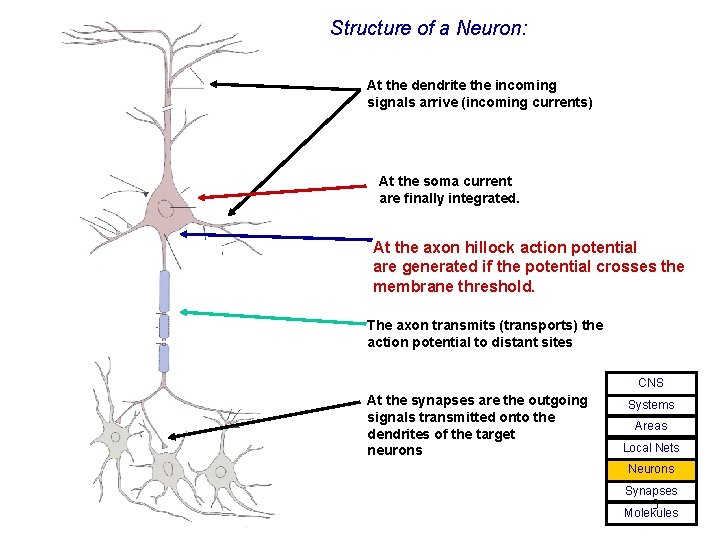 Structure of a Neuron:

At the dendrite the incoming signals arrive (incoming currents)

At the soma current are finally integrated.

At the axon hillock action potential are generated if the potential crosses the membrane threshold.

The axon transmits (transports) the action potential to distant sites

At the synapses are the outgoing signals transmitted onto the dendrites of the target neurons

CNS
Systems
Areas
Local Nets
Neurons
Synapses
Molekules